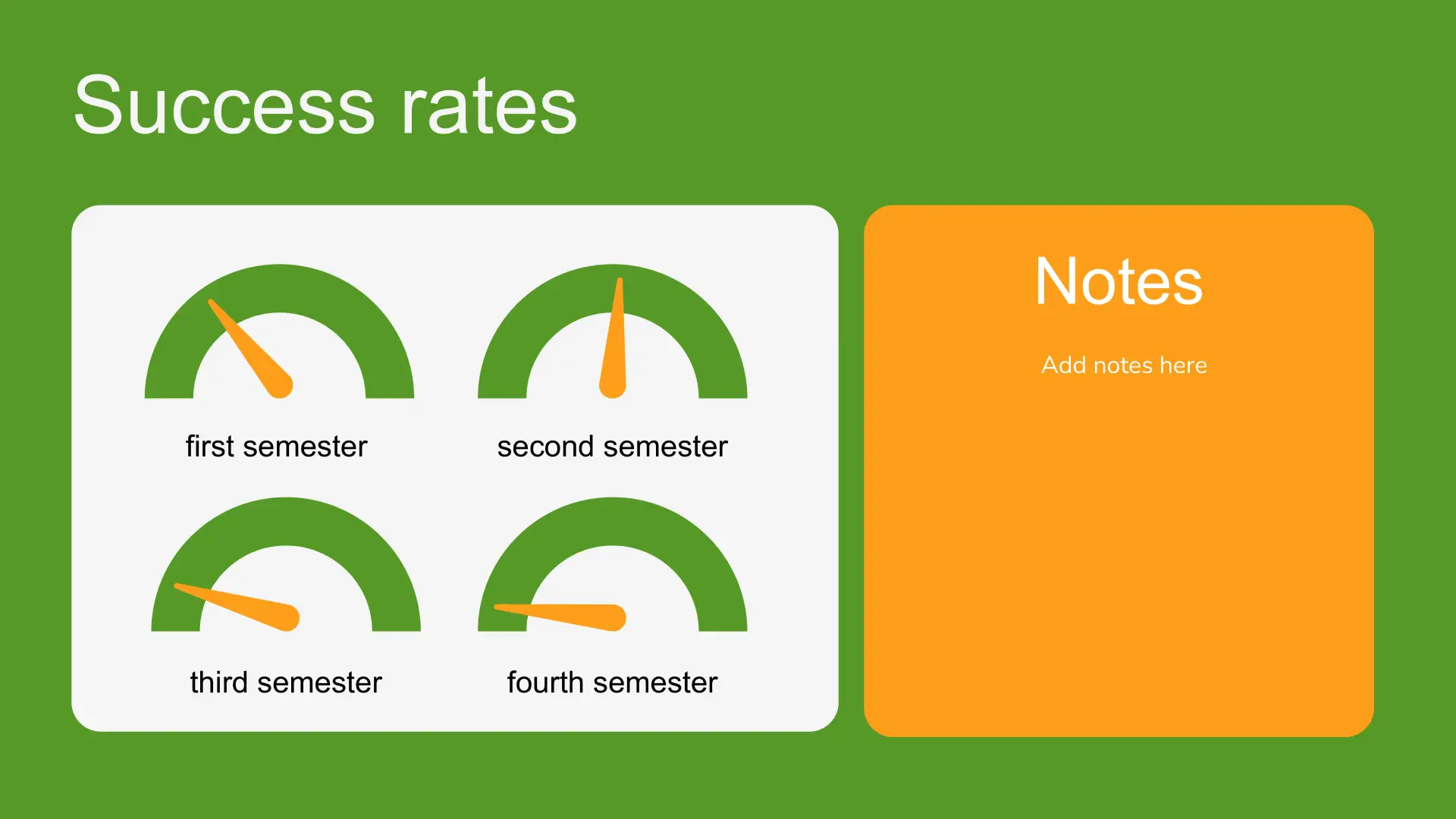 Success rates

first semester

second semester

third semester

fourth semester

Notes

Add notes here